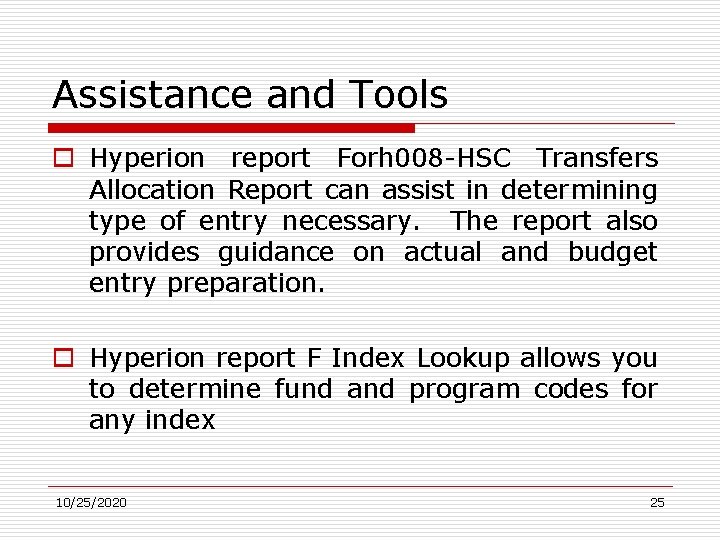 Assistance and Tools

Hyperion report Forh008-HSC Transfers Allocation Report can assist in determining type of entry necessary. The report also provides guidance on actual and budget entry preparation.

Hyperion report F Index Lookup allows you to determine fund and program codes for any index

10/25/2020

25